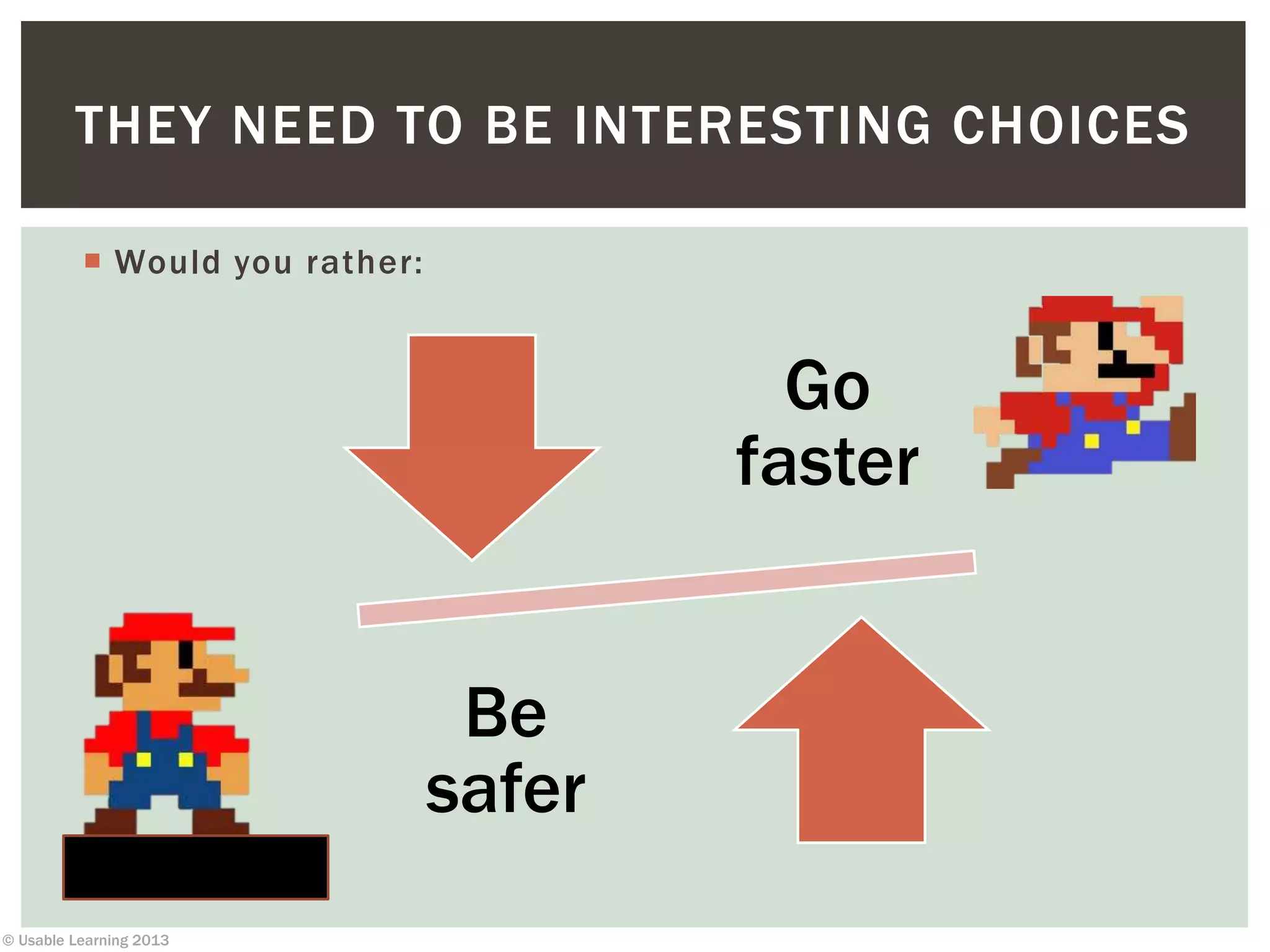 THEY NEED TO BE INTERESTING CHOICES

Would you rather:

Go faster

Be safer

© Usable Learning 2013